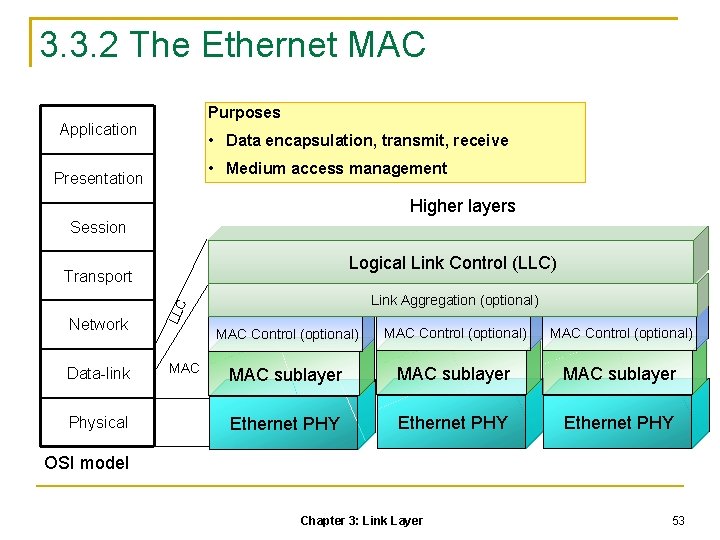 3.3.2 The Ethernet MAC

Application

Presentation

Session

Transport

Network

Data-link

Physical

OSI model

Purposes
• Data encapsulation, transmit, receive
• Medium access management

Higher layers

Logical Link Control (LLC)

Link Aggregation (optional)

LLC

MAC

MAC Control (optional)

MAC Control (optional)

MAC Control (optional)

MAC sublayer

MAC sublayer

MAC sublayer

Ethernet PHY

Ethernet PHY

Ethernet PHY

Chapter 3: Link Layer

53